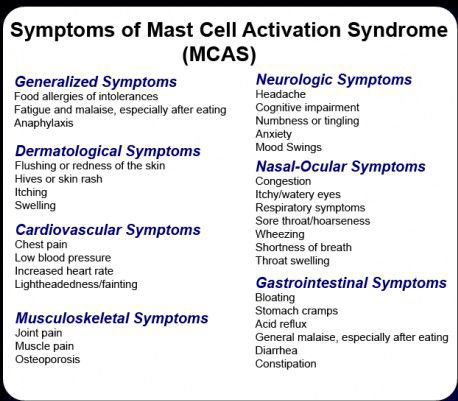 Symptoms of Mast Cell Activation Syndrome (MCAS)

Generalized Symptoms
Food allergies of intolerances
Fatigue and malaise, especially after eating
Anaphylaxis

Dermatological Symptoms
Flushing or redness of the skin
Hives or skin rash
Itching
Swelling

Cardiovascular Symptoms
Chest pain
Low blood pressure
Increased heart rate
Lightheadedness/fainting

Musculoskeletal Symptoms
Joint pain
Muscle pain
Osteoporosis

Neurologic Symptoms
Headache
Cognitive impairment
Numbness or tingling
Anxiety
Mood Swings

Nasal-Ocular Symptoms
Congestion
Itchy/watery eyes
Respiratory symptoms
Sore throat/hoarseness
Wheezing
Shortness of breath
Throat swelling

Gastrointestinal Symptoms
Bloating
Stomach cramps
Acid reflux
General malaise, especially after eating
Diarrhea
Constipation